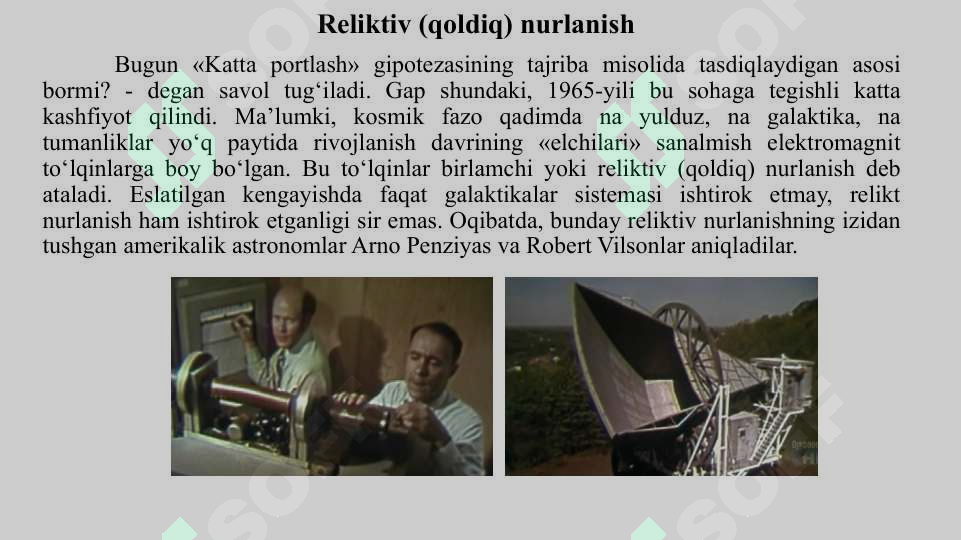 Reliktiv (qoldiq) nurlanish

Bugun «Katta portlash» gipotezasining tajriba misolida tasdiqlaydigan asosi bormi? - degan savol tug‘iladi. Gap shundaki, 1965-yili bu sohaga tegishli katta kashfiyot qilindi. Ma’lumki, kosmik fazo qadimda na yulduz, na galaktika, na tumanliklar yo‘q paytida rivojlanish davrining «elchilari» sanalmish elektromagnit to‘lqinlarga boy bo‘lgan. Bu to‘lqinlar birlamchi yoki reliktiv (qoldiq) nurlanish deb ataladi. Eslatilgan kengayishda faqat galaktikalar sistemasi ishtirok etmay, relikt nurlanish ham ishtirok etganligi sir emas. Oqibatda, bunday reliktiv nurlanishning izidan tushgan amerikalik astronomlar Arno Penziyas va Robert Vilsonlar aniqladilar.